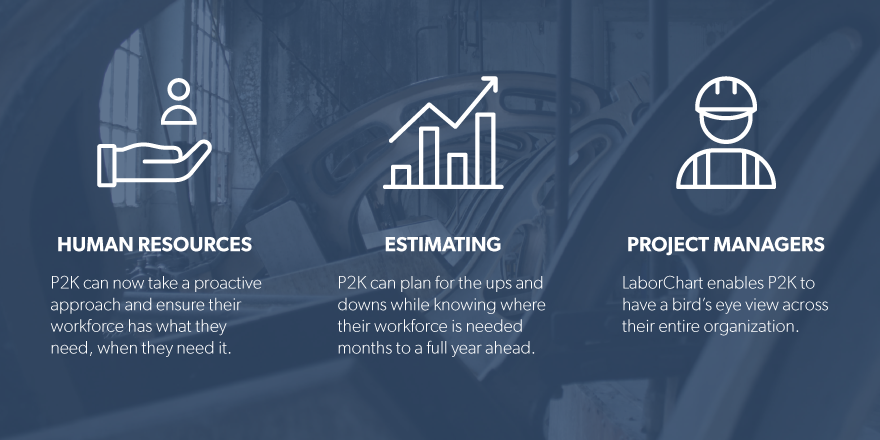 HUMAN RESOURCES

P2K can now take a proactive approach and ensure their workforce has what they need, when they need it.

ESTIMATING

P2K can plan for the ups and downs while knowing where their workforce is needed months to a full year ahead.

PROJECT MANAGERS

LaborChart enables P2K to have a bird's eye view across their entire organization.